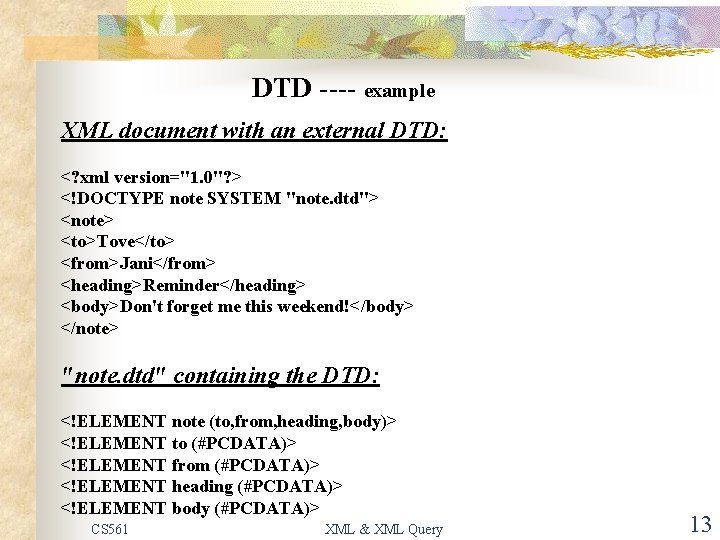 DTD ---- example

XML document with an external DTD:

<?xml version="1.0"?>
<!DOCTYPE note SYSTEM "note.dtd">
<note>
<to>Tove</to>
<from>Jani</from>
<heading>Reminder</heading>
<body>Don't forget me this weekend!</body>
</note>

"note.dtd" containing the DTD:

<!ELEMENT note (to,from,heading,body)>
<!ELEMENT to (#PCDATA)>
<!ELEMENT from (#PCDATA)>
<!ELEMENT heading (#PCDATA)>
<!ELEMENT body (#PCDATA)>

CS561 XML & XML Query 13